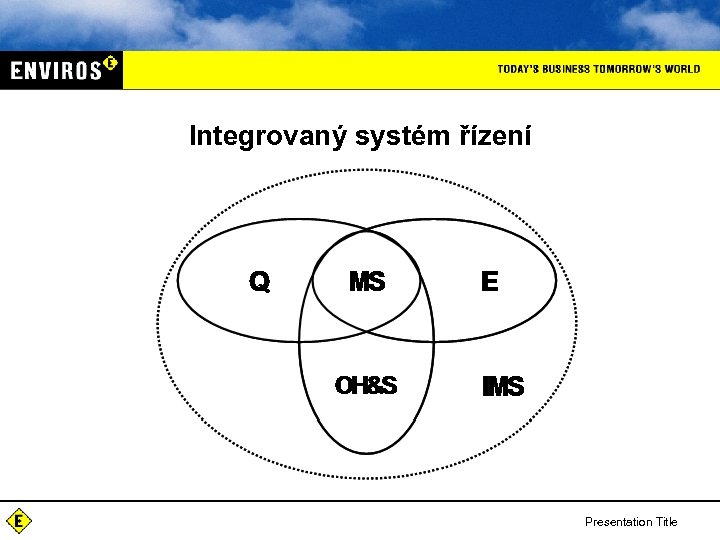 ENVIROS E

TODAY'S BUSINESS TOMORROW'S WORLD

Integrovaný systém řízení

Q

MS

E

OH&S

IMS

E

Presentation Title